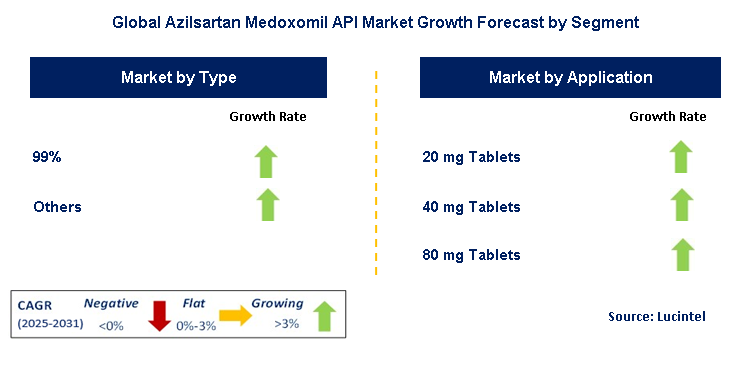 Global Azilsartan Medoxomil API Market Growth Forecast by Segment

Market by Type

Growth Rate

99%

Others

Market by Application

Growth Rate

20 mg Tablets

40 mg Tablets

80 mg Tablets

CAGR (2025-2031)

Negative <0%

Flat 0%-3%

Growing >3%

Source: Lucintel